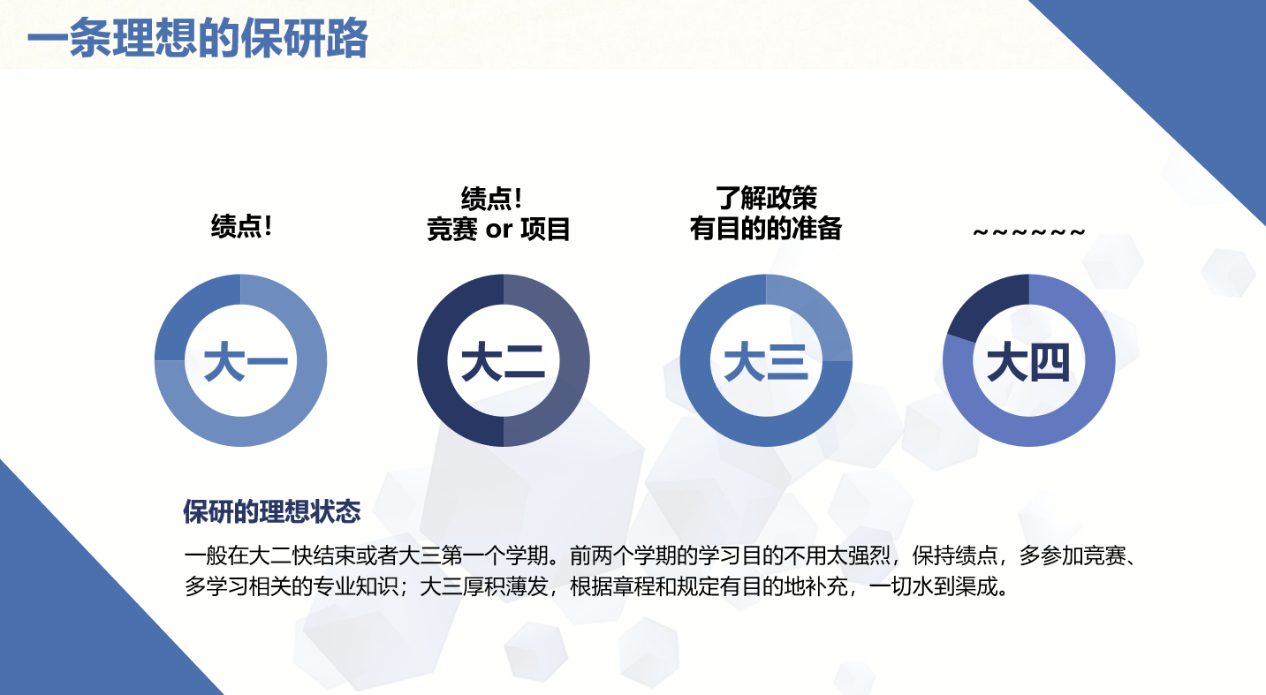 一条理想的保研路

绩点！

大一

绩点！
竞赛 or 项目

大二

了解政策
有目的的准备

大三

~~~~~~

大四

保研的理想状态

一般在大二快结束或者大三第一个学期。前两个学期的学习目的不用太强烈，保持绩点，多参加竞赛、多学习相关的专业知识；大三厚积薄发，根据章程和规定有目的地补充，一切水到渠成。